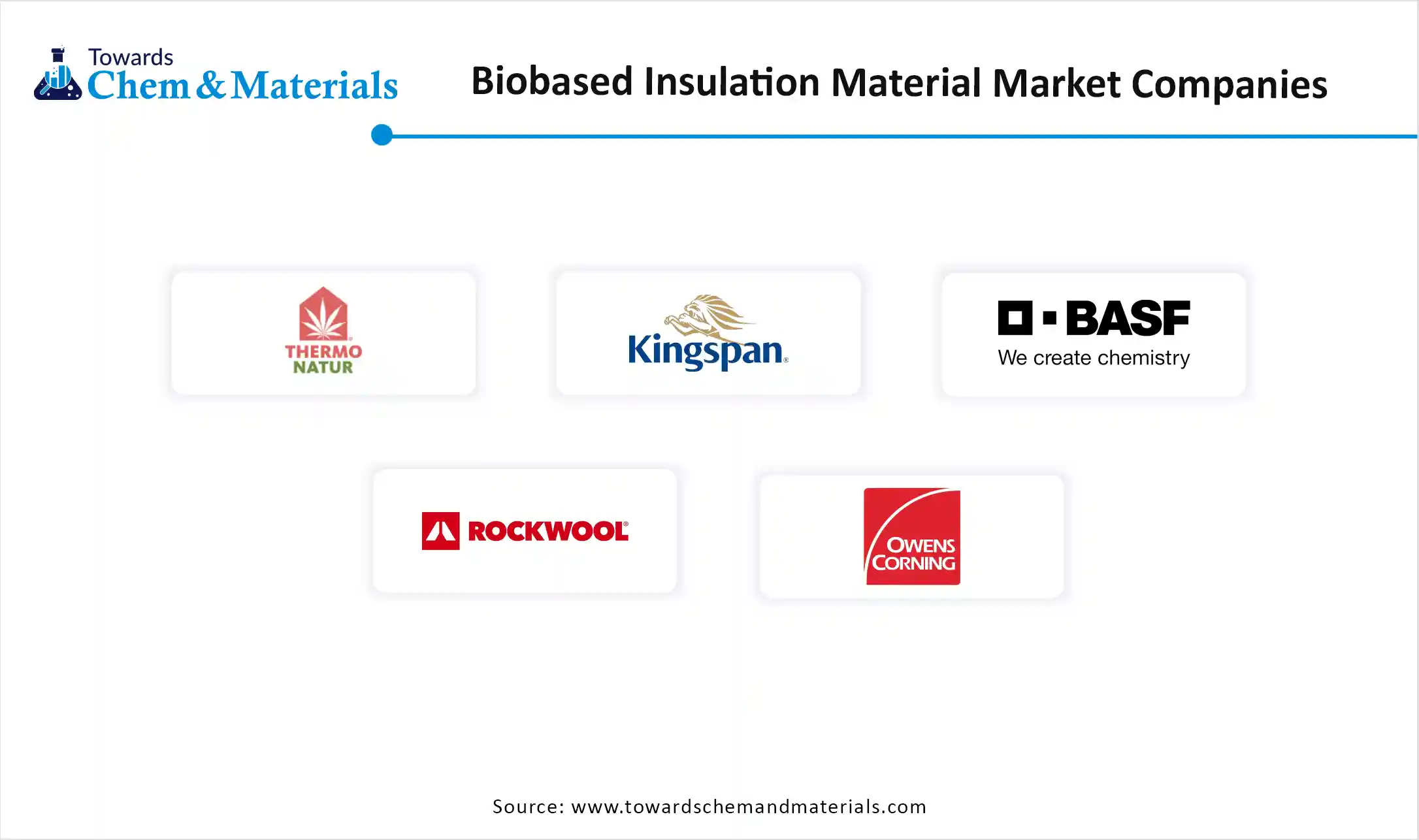 Towards Chem & Materials

Biobased Insulation Material Market Companies

THERMO NATUR

Kingspan

BASF
We create chemistry

ROCKWOOL

OWENS CORNING

Source: www.towardschemandmaterials.com